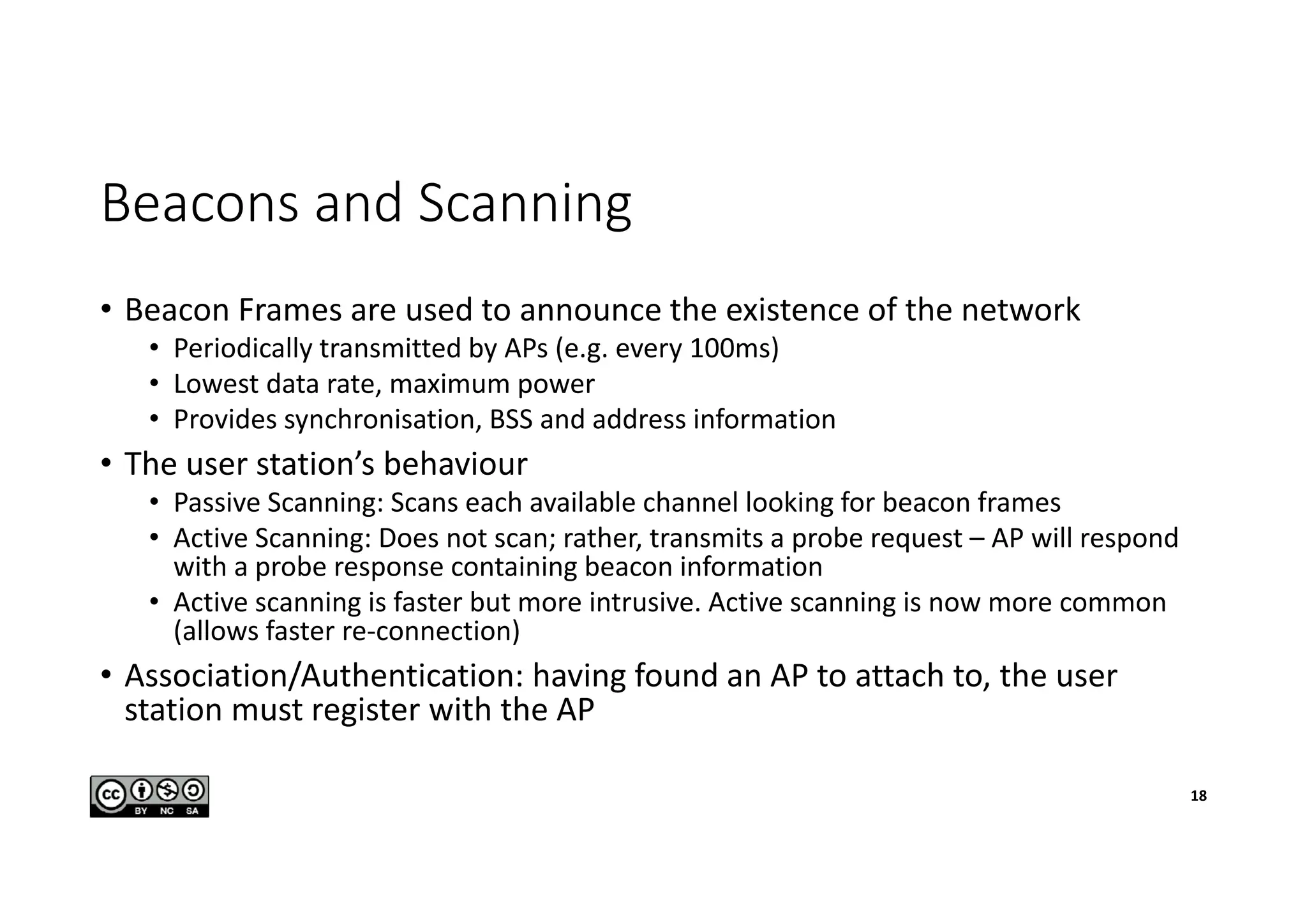 Beacons and Scanning

• Beacon Frames are used to announce the existence of the network
  • Periodically transmitted by APs (e.g. every 100ms)
  • Lowest data rate, maximum power
  • Provides synchronisation, BSS and address information
• The user station's behaviour
  • Passive Scanning: Scans each available channel looking for beacon frames
  • Active Scanning: Does not scan; rather, transmits a probe request – AP will respond with a probe response containing beacon information
  • Active scanning is faster but more intrusive. Active scanning is now more common (allows faster re-connection)
• Association/Authentication: having found an AP to attach to, the user station must register with the AP

cc BY NC SA

18